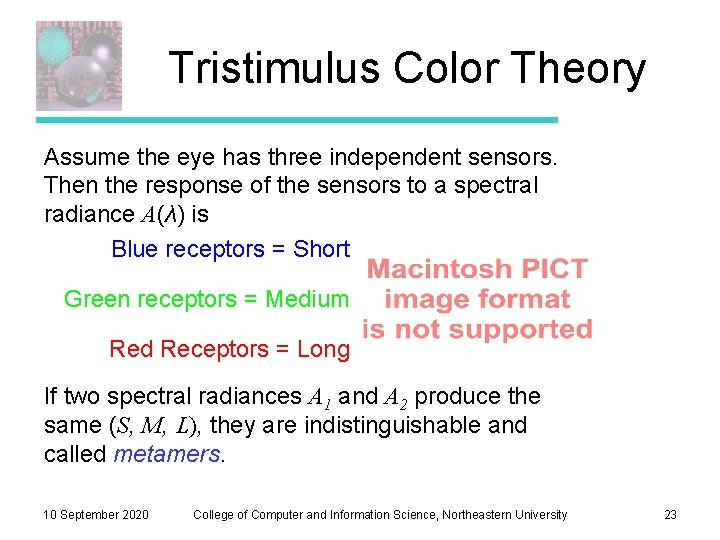 Tristimulus Color Theory

Assume the eye has three independent sensors. Then the response of the sensors to a spectral radiance $A(\lambda)$ is

Blue receptors = Short

Green receptors = Medium

Red Receptors = Long

Macintosh PICT image format is not supported

If two spectral radiances $A_1$ and $A_2$ produce the same $(S, M, L)$, they are indistinguishable and called metamers.

10 September 2020 College of Computer and Information Science, Northeastern University 23